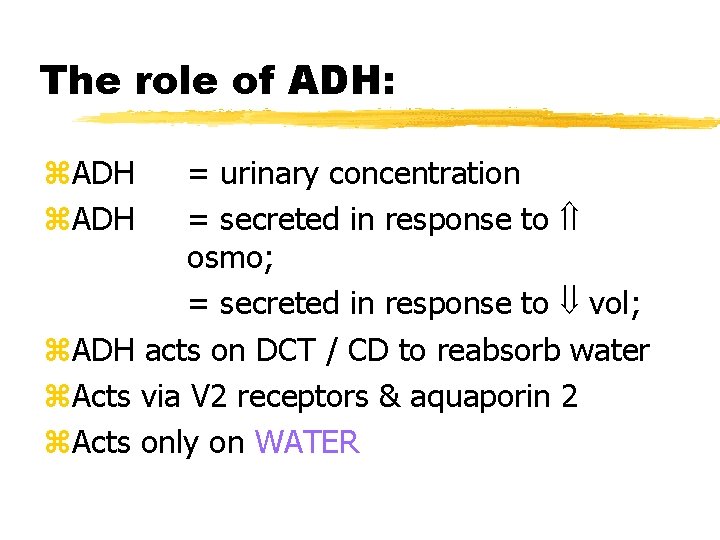 The role of ADH:

⌘ADH = urinary concentration

⌘ADH = secreted in response to ⇑ osmo;

= secreted in response to ⇓ vol;

⌘ADH acts on DCT / CD to reabsorb water

⌘Acts via V2 receptors & aquaporin 2

⌘Acts only on WATER